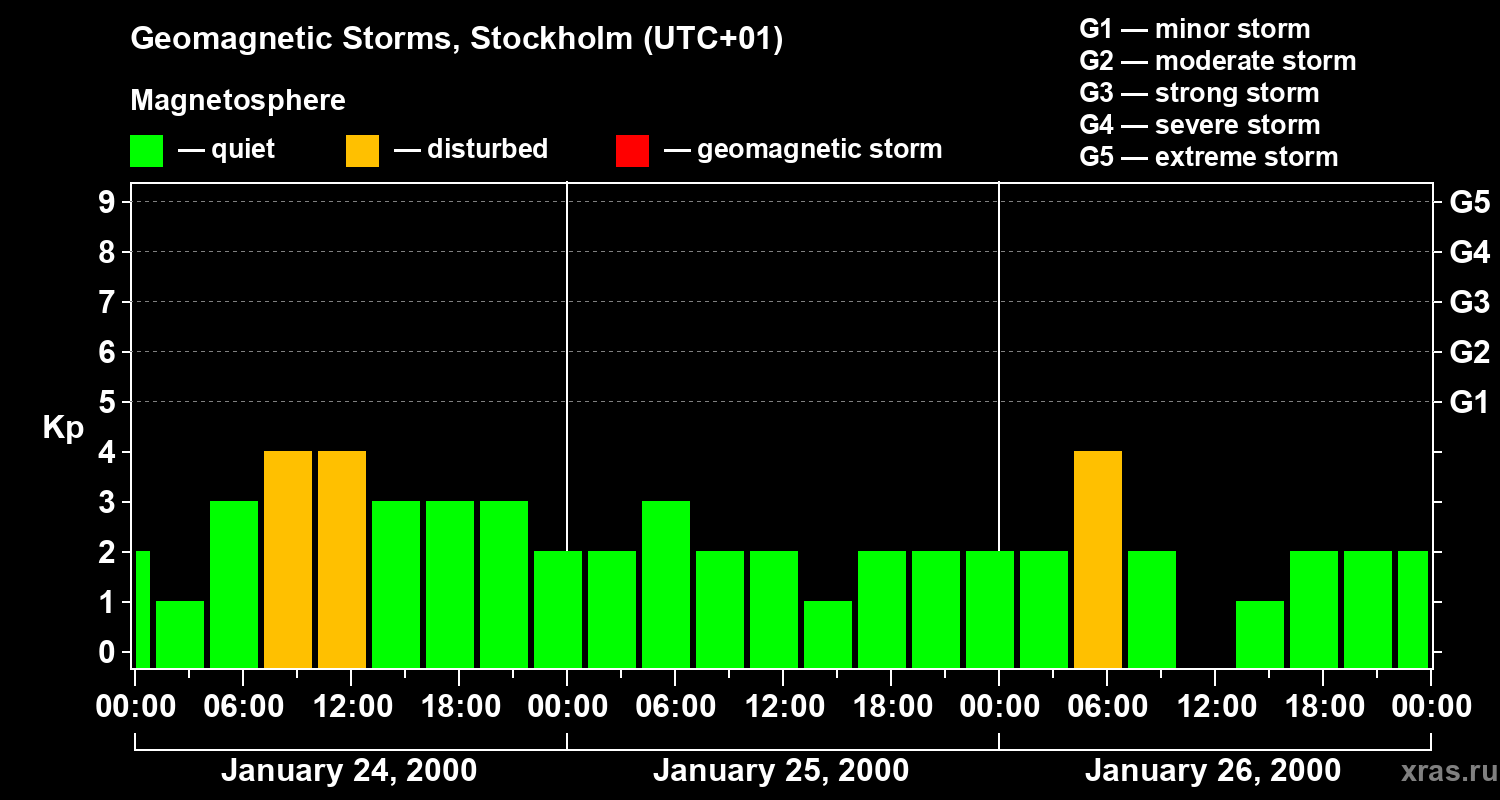 Geomagnetic Storms, Stockholm (UTC+01)

Magnetosphere

— quiet — disturbed — geomagnetic storm

G1 — minor storm
G2 — moderate storm
G3 — strong storm
G4 — severe storm
G5 — extreme storm

Kp

9
8
7
6
5
4
3
2
1
0

G5
G4
G3
G2
G1

00:00 06:00 12:00 18:00 00:00 06:00 12:00 18:00 00:00 06:00 12:00 18:00 00:00

January 24, 2000
January 25, 2000
January 26, 2000

xras.ru